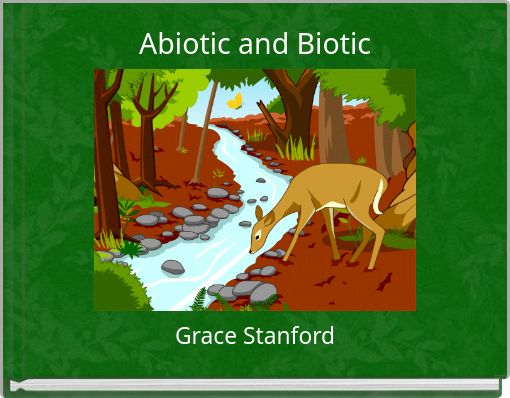 Abiotic and Biotic

Grace Stanford